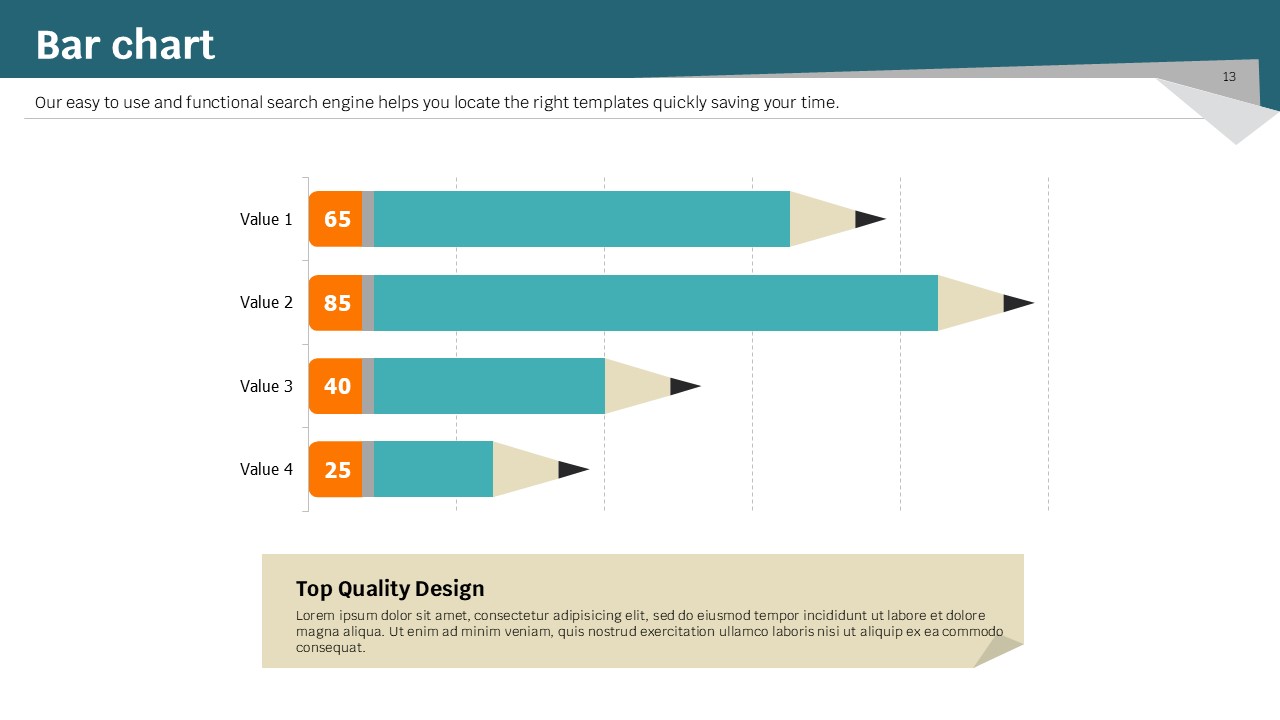 Bar chart

13

Our easy to use and functional search engine helps you locate the right templates quickly saving your time.

Value 1 65
Value 2 85
Value 3 40
Value 4 25

Top Quality Design

Lorem ipsum dolor sit amet, consectetur adipisicing elit, sed do eiusmod tempor incididunt ut labore et dolore magna aliqua. Ut enim ad minim veniam, quis nostrud exercitation ullamco laboris nisi ut aliquip ex ea commodo consequat.